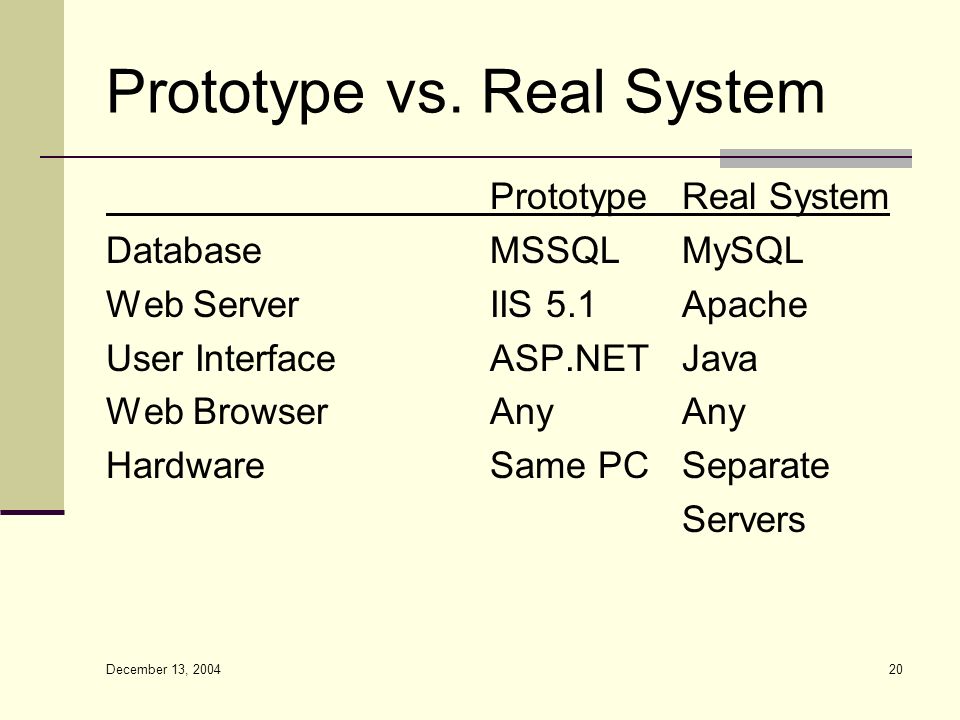 Prototype vs. Real System

| | Prototype | Real System |
|---|---|---|
| Database | MSSQL | MySQL |
| Web Server | IIS 5.1 | Apache |
| User Interface | ASP.NET | Java |
| Web Browser | Any | Any |
| Hardware | Same PC | Separate Servers |

December 13, 2004

20